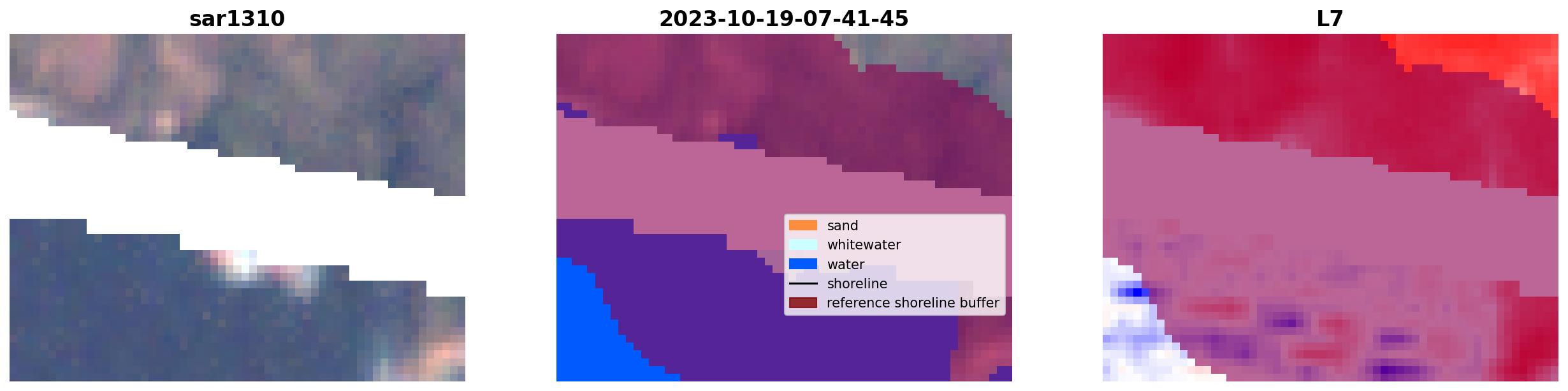 sar1310

2023-10-19-07-41-45

sand
whitewater
water
shoreline
reference shoreline buffer

L7